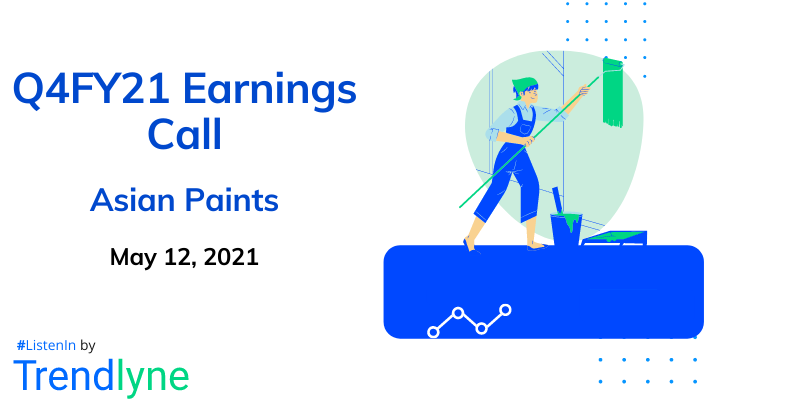 Q4FY21 Earnings Call

Asian Paints

May 12, 2021

#ListenIn by

Trendlyne